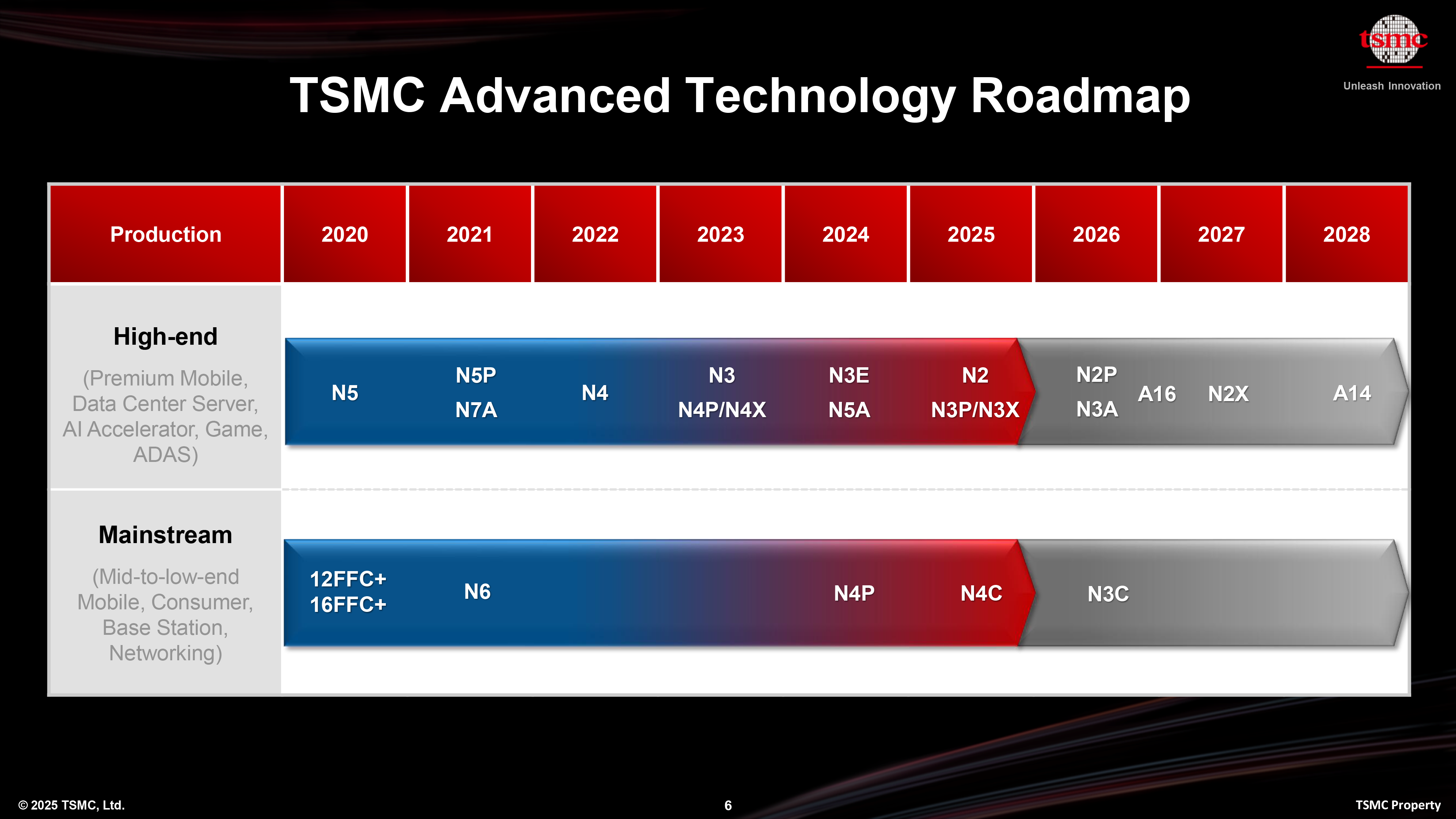 tsmc
Unleash Innovation

TSMC Advanced Technology Roadmap

| Production | 2020 | 2021 | 2022 | 2023 | 2024 | 2025 | 2026 | 2027 | 2028 |
|---|---|---|---|---|---|---|---|---|---|
| High-end (Premium Mobile, Data Center Server, AI Accelerator, Game, ADAS) | N5 | N5P N7A | N4 | N3 N4P/N4X | N3E N5A | N2 N3P/N3X | N2P N3A A16 | N2X | A14 |
| Mainstream (Mid-to-low-end Mobile, Consumer, Base Station, Networking) | 12FFC+ 16FFC+ | N6 | | | N4P | N4C | N3C | | |

© 2025 TSMC, Ltd.
6
TSMC Property